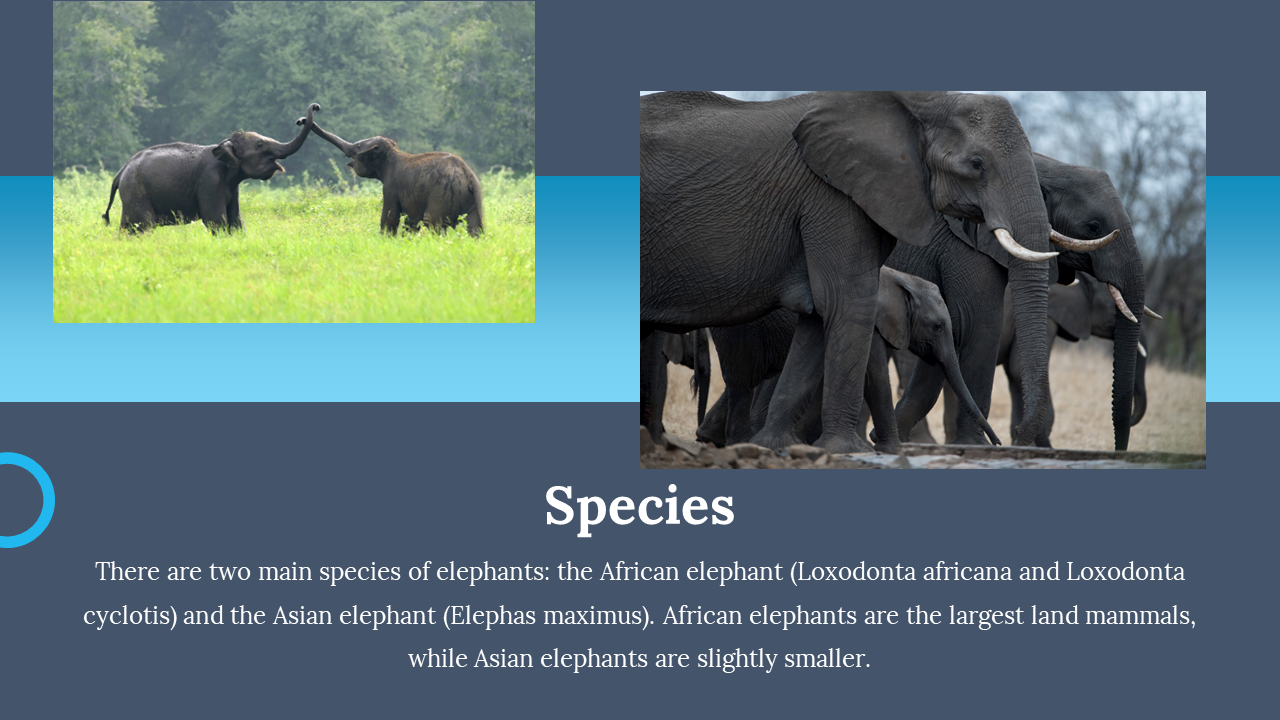 Species

There are two main species of elephants: the African elephant (Loxodonta africana and Loxodonta cyclotis) and the Asian elephant (Elephas maximus). African elephants are the largest land mammals, while Asian elephants are slightly smaller.